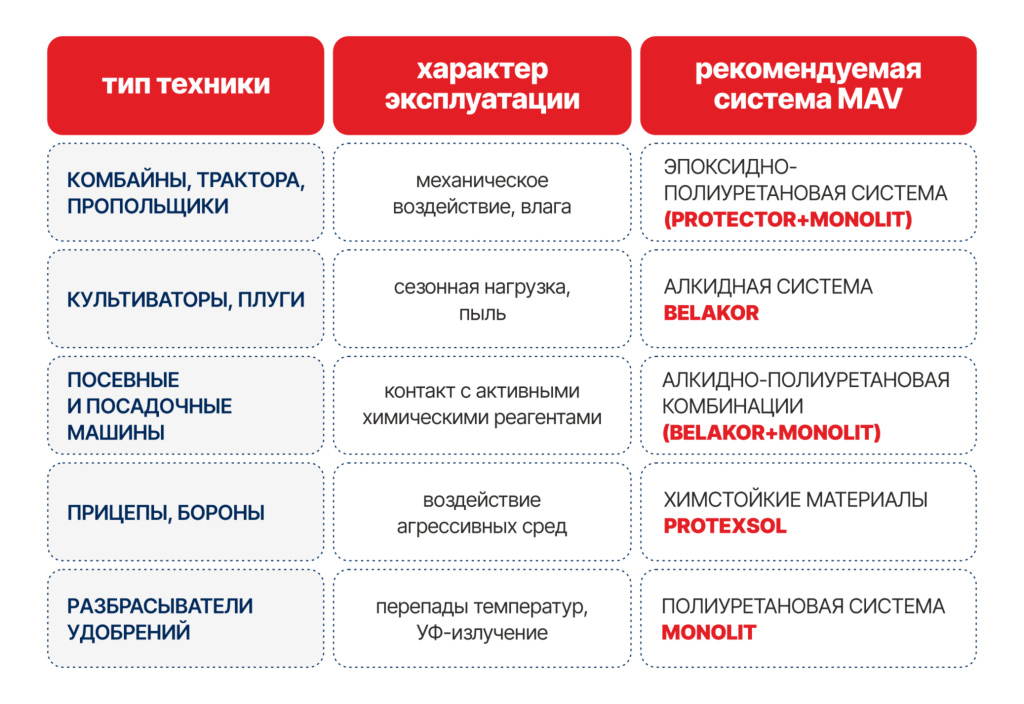 | тип техники | характер эксплуатации | рекомендуемая система MAV |
|---|---|---|
| КОМБАЙНЫ, ТРАКТОРА, ПРОПОЛЬЩИКИ | механическое воздействие, влага | ЭПОКСИДНО-ПОЛИУРЕТАНОВАЯ СИСТЕМА (PROTECTOR+MONOLIT) |
| КУЛЬТИВАТОРЫ, ПЛУГИ | сезонная нагрузка, пыль | АЛКИДНАЯ СИСТЕМА BELAKOR |
| ПОСЕВНЫЕ И ПОСАДОЧНЫЕ МАШИНЫ | контакт с активными химическими реагентами | АЛКИДНО-ПОЛИУРЕТАНОВАЯ КОМБИНАЦИИ (BELAKOR+MONOLIT) |
| ПРИЦЕПЫ, БОРОНЫ | воздействие агрессивных сред | ХИМСТОЙКИЕ МАТЕРИАЛЫ PROTEXSOL |
| РАЗБРАСЫВАТЕЛИ УДОБРЕНИЙ | перепады температур, УФ-излучение | ПОЛИУРЕТАНОВАЯ СИСТЕМА MONOLIT |